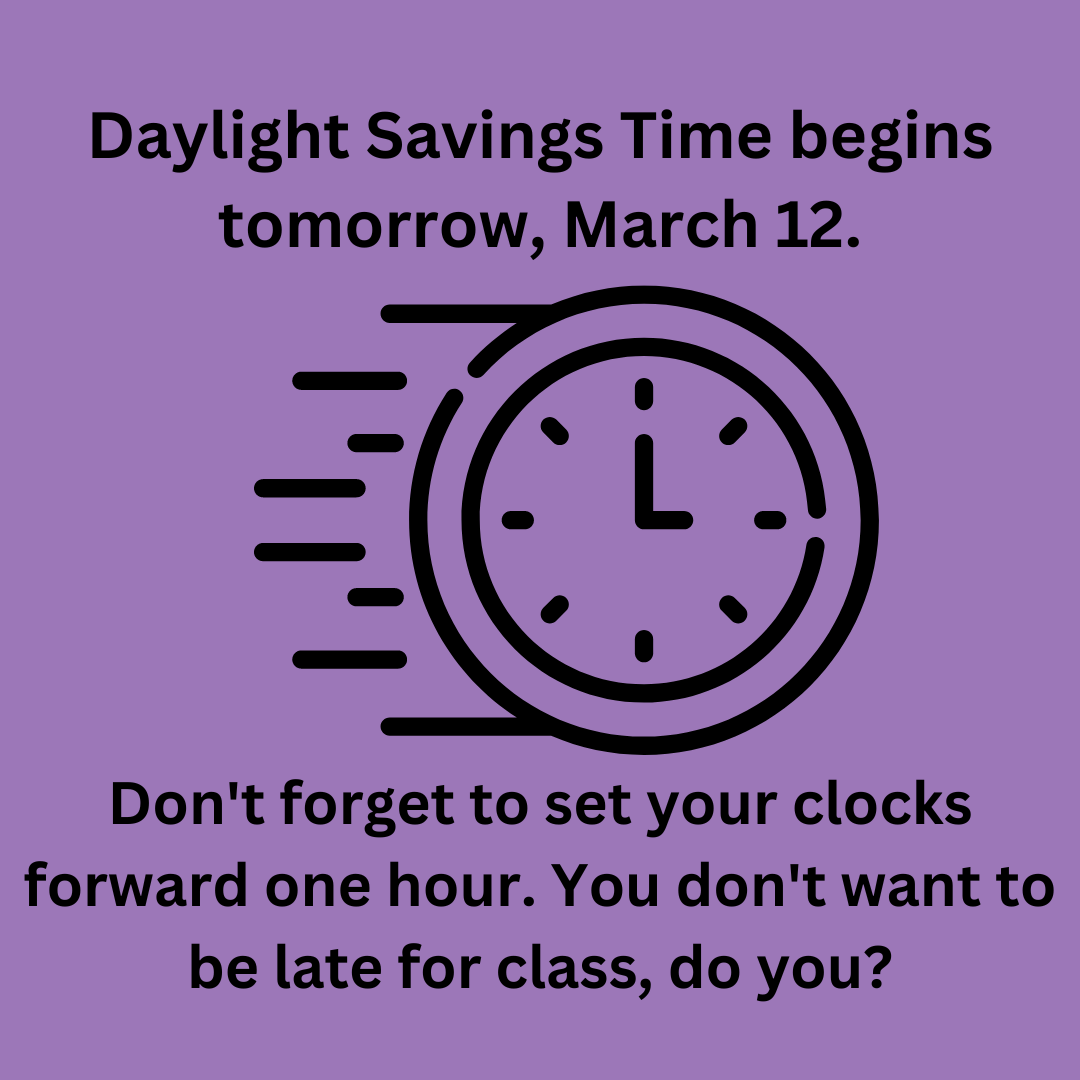 Daylight Savings Time begins tomorrow, March 12.

Don't forget to set your clocks forward one hour. You don't want to be late for class, do you?